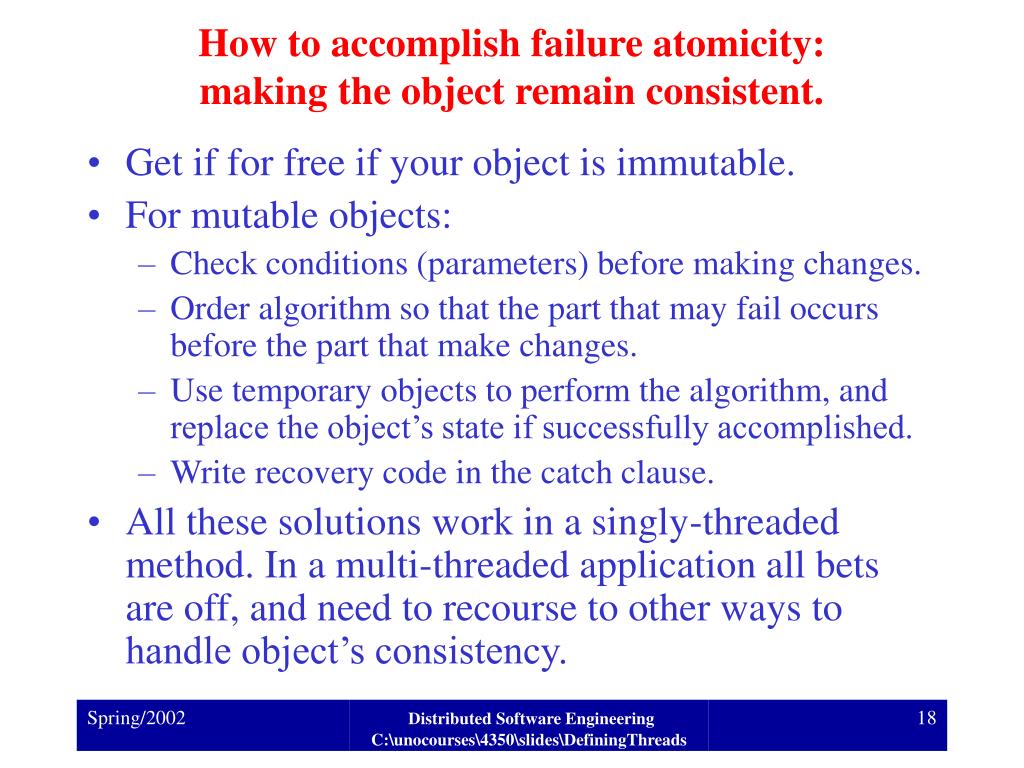 How to accomplish failure atomicity: making the object remain consistent.

• Get if for free if your object is immutable.
• For mutable objects:
– Check conditions (parameters) before making changes.
– Order algorithm so that the part that may fail occurs before the part that make changes.
– Use temporary objects to perform the algorithm, and replace the object's state if successfully accomplished.
– Write recovery code in the catch clause.
• All these solutions work in a singly-threaded method. In a multi-threaded application all bets are off, and need to recourse to other ways to handle object's consistency.

Spring/2002

Distributed Software Engineering
C:\unocourses\4350\slides\DefiningThreads

18